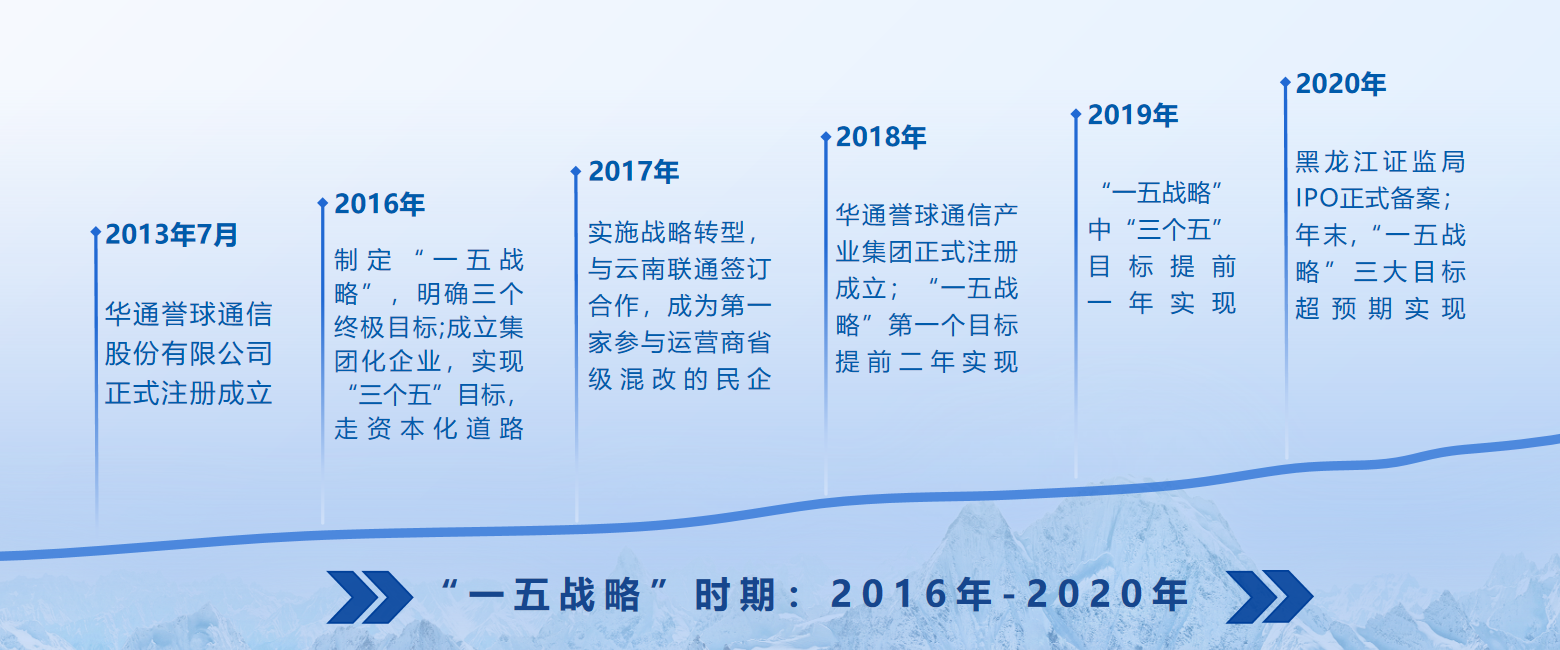 2013年7月

华通誉球通信股份有限公司正式注册成立

2016年

制定“一五战略”，明确三个终极目标;成立集团化企业，实现“三个五”目标，走资本化道路

2017年

实施战略转型，与云南联通签订合作，成为第一家参与运营商省级混改的民企

2018年

华通誉球通信产业集团正式注册成立；“一五战略”第一个目标提前二年实现

2019年

“一五战略”中“三个五”目标提前一年实现

2020年

黑龙江证监局IPO正式备案；年末，“一五战略”三大目标超预期实现

“一五战略”时期：2016年-2020年